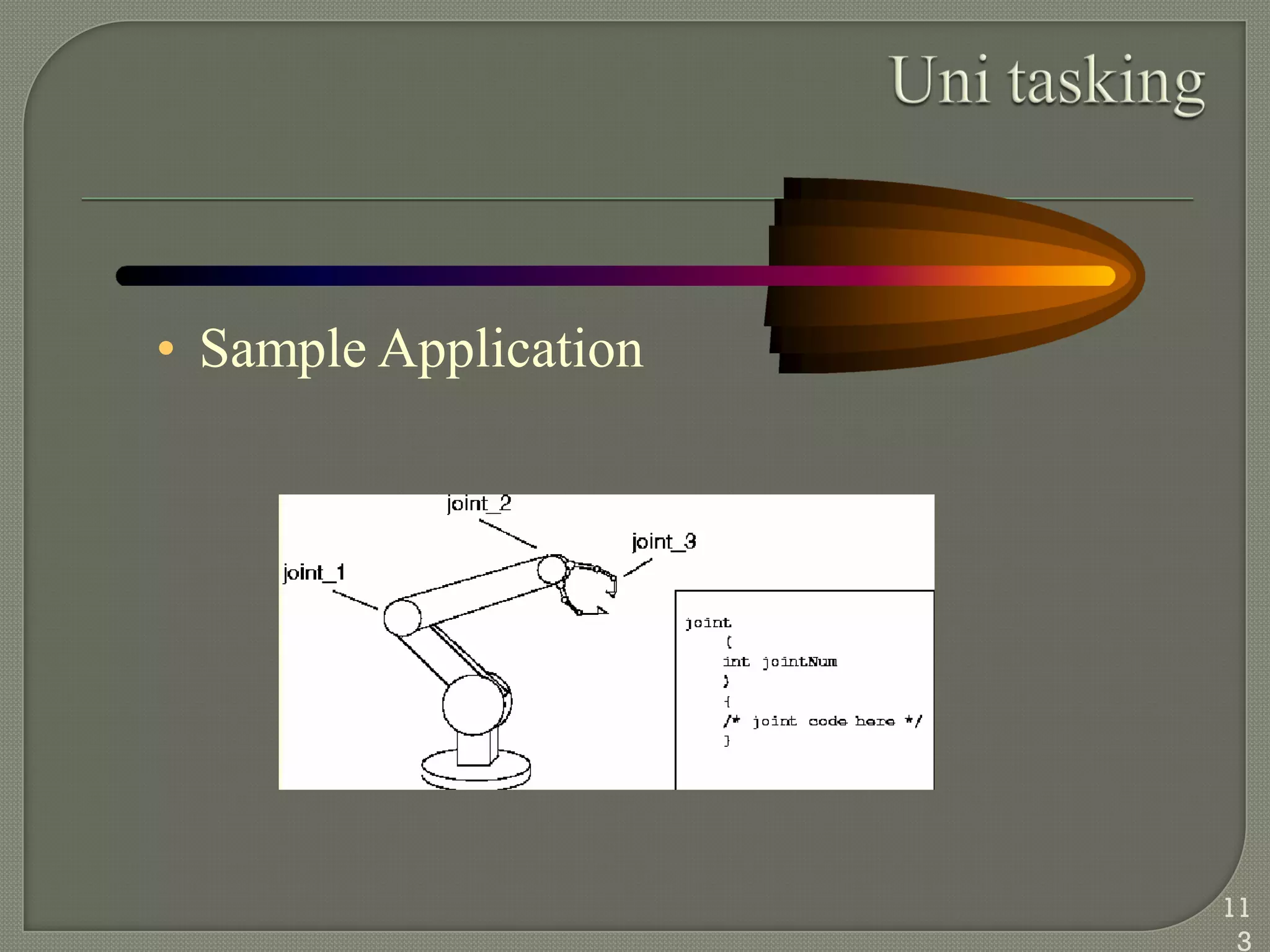 Uni tasking

• Sample Application

joint_2

joint_3

joint_1

joint
(
int jointNum
)
{
/* joint code here */
}

11
3